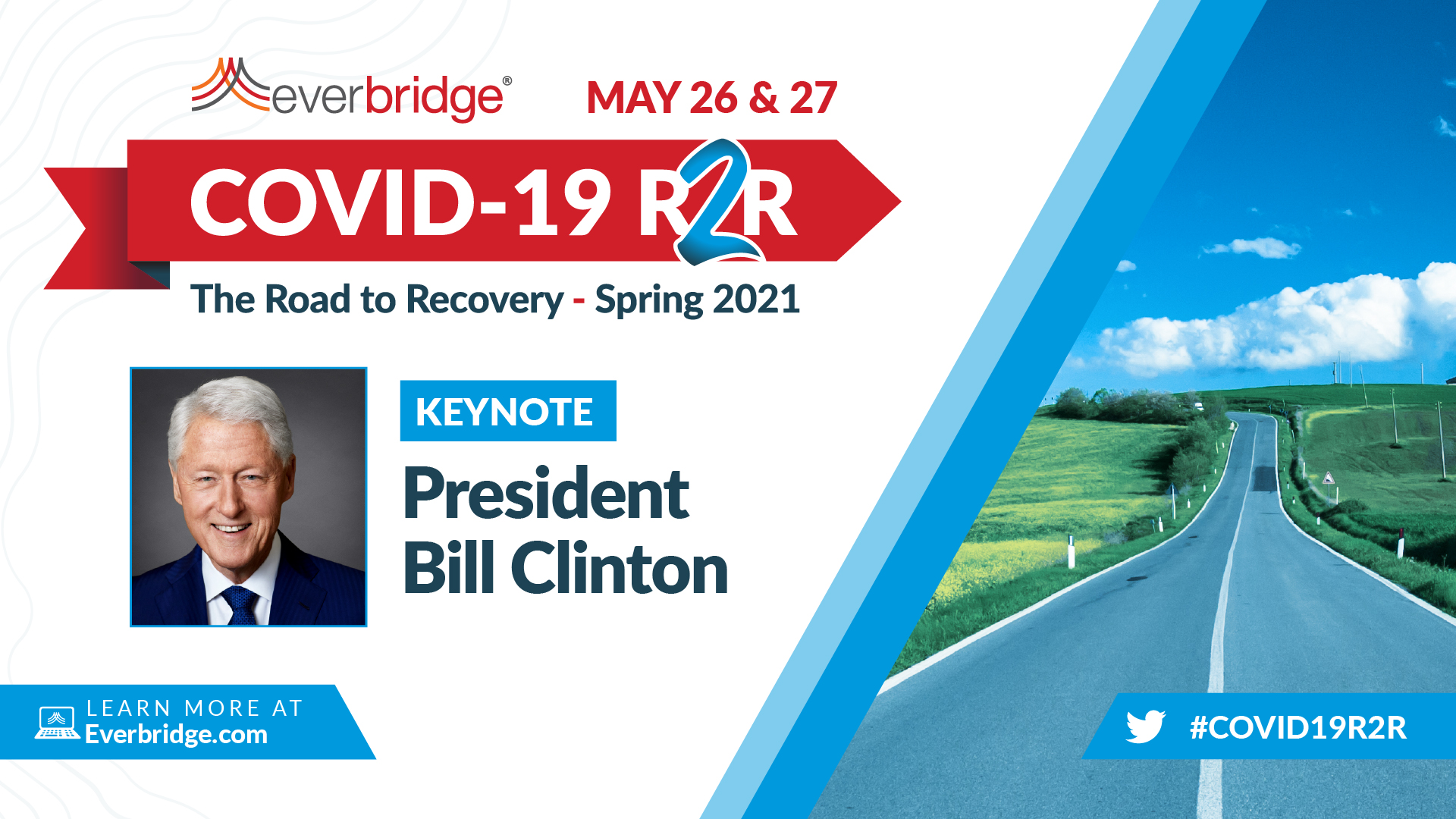 everbridge®

MAY 26 & 27

COVID-19 R2R

The Road to Recovery - Spring 2021

KEYNOTE

President Bill Clinton

LEARN MORE AT Everbridge.com

#COVID19R2R